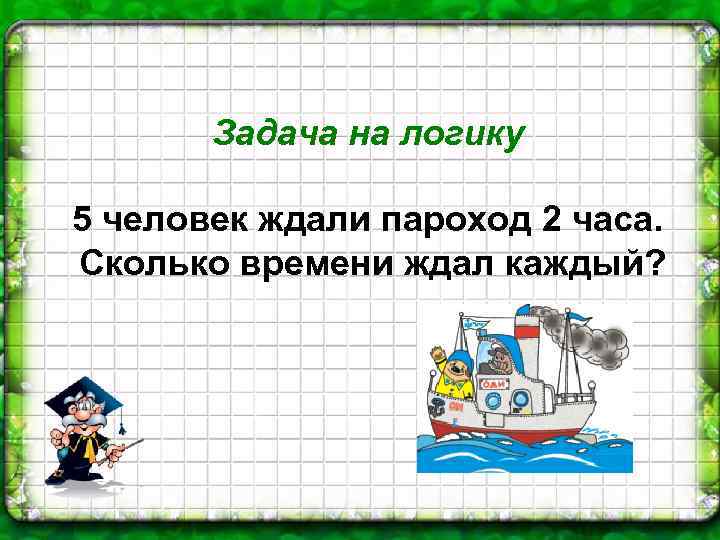 Задача на логику

5 человек ждали пароход 2 часа. Сколько времени ждал каждый?